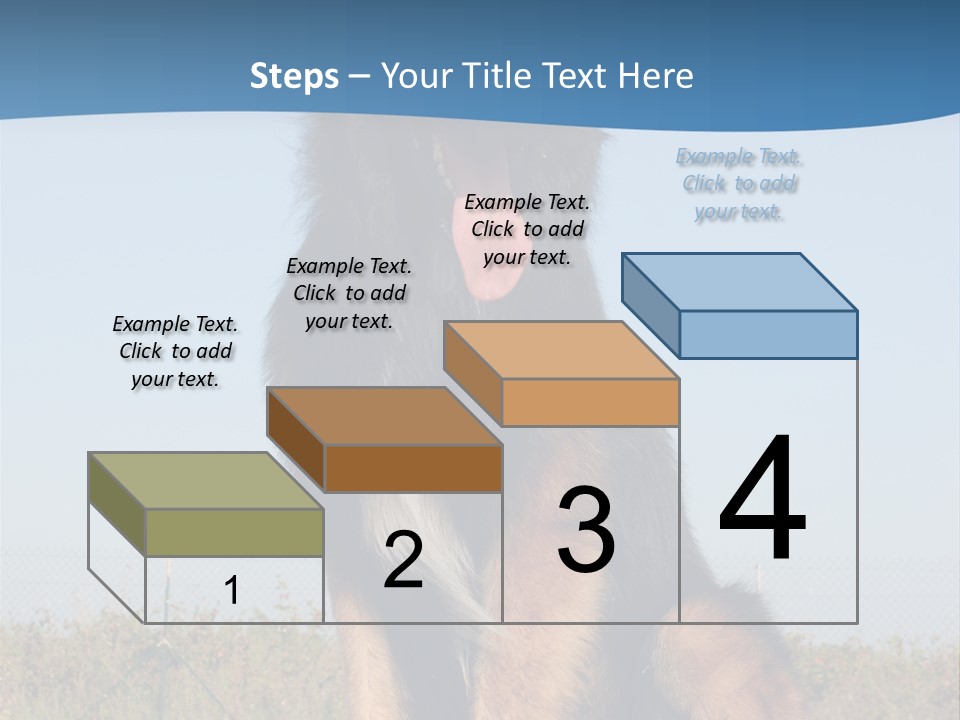 Steps – Your Title Text Here

Example Text. Click to add your text.

Example Text. Click to add your text.

Example Text. Click to add your text.

Example Text. Click to add your text.

1

2

3

4